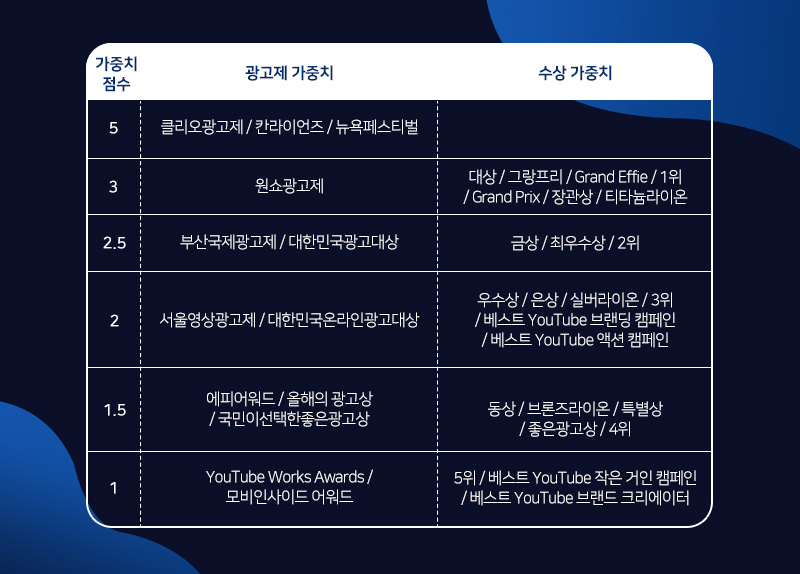 | 가중치 점수 | 광고제 가중치 | 수상 가중치 |
|---|---|---|
| 5 | 클리오광고제 / 칸라이언즈 / 뉴욕페스티벌 | |
| 3 | 원쇼광고제 | 대상 / 그랑프리 / Grand Effie / 1위 / Grand Prix / 장관상 / 티타늄라이온 |
| 2.5 | 부산국제광고제 / 대한민국광고대상 | 금상 / 최우수상 / 2위 |
| 2 | 서울영상광고제 / 대한민국온라인광고대상 | 우수상 / 은상 / 실버라이온 / 3위 / 베스트 YouTube 브랜딩 캠페인 / 베스트 YouTube 액션 캠페인 |
| 1.5 | 에피어워드 / 올해의 광고상 / 국민이선택한좋은광고상 | 동상 / 브론즈라이온 / 특별상 / 좋은광고상 / 4위 |
| 1 | YouTube Works Awards / 모비인사이드 어워드 | 5위 / 베스트 YouTube 작은 거인 캠페인 / 베스트 YouTube 브랜드 크리에이터 |